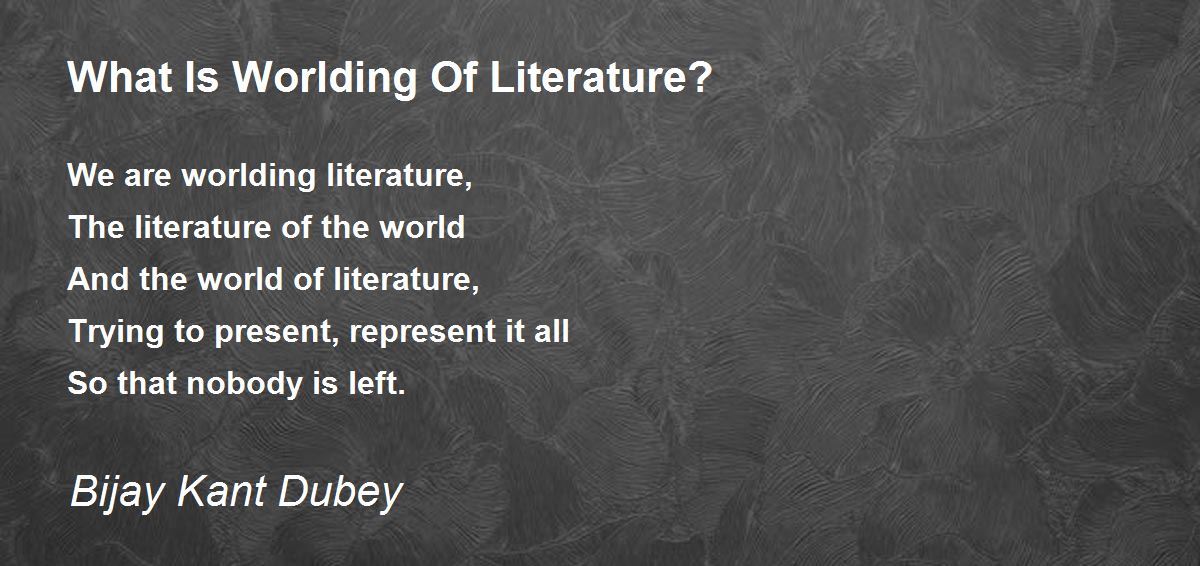 What Is Worlding Of Literature?

We are worlding literature,
The literature of the world
And the world of literature,
Trying to present, represent it all
So that nobody is left.

Bijay Kant Dubey